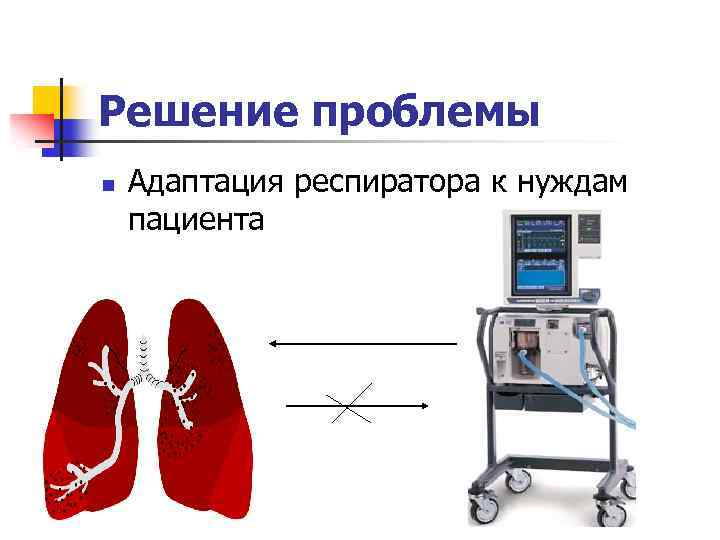 Решение проблемы

Адаптация респиратора к нуждам пациента